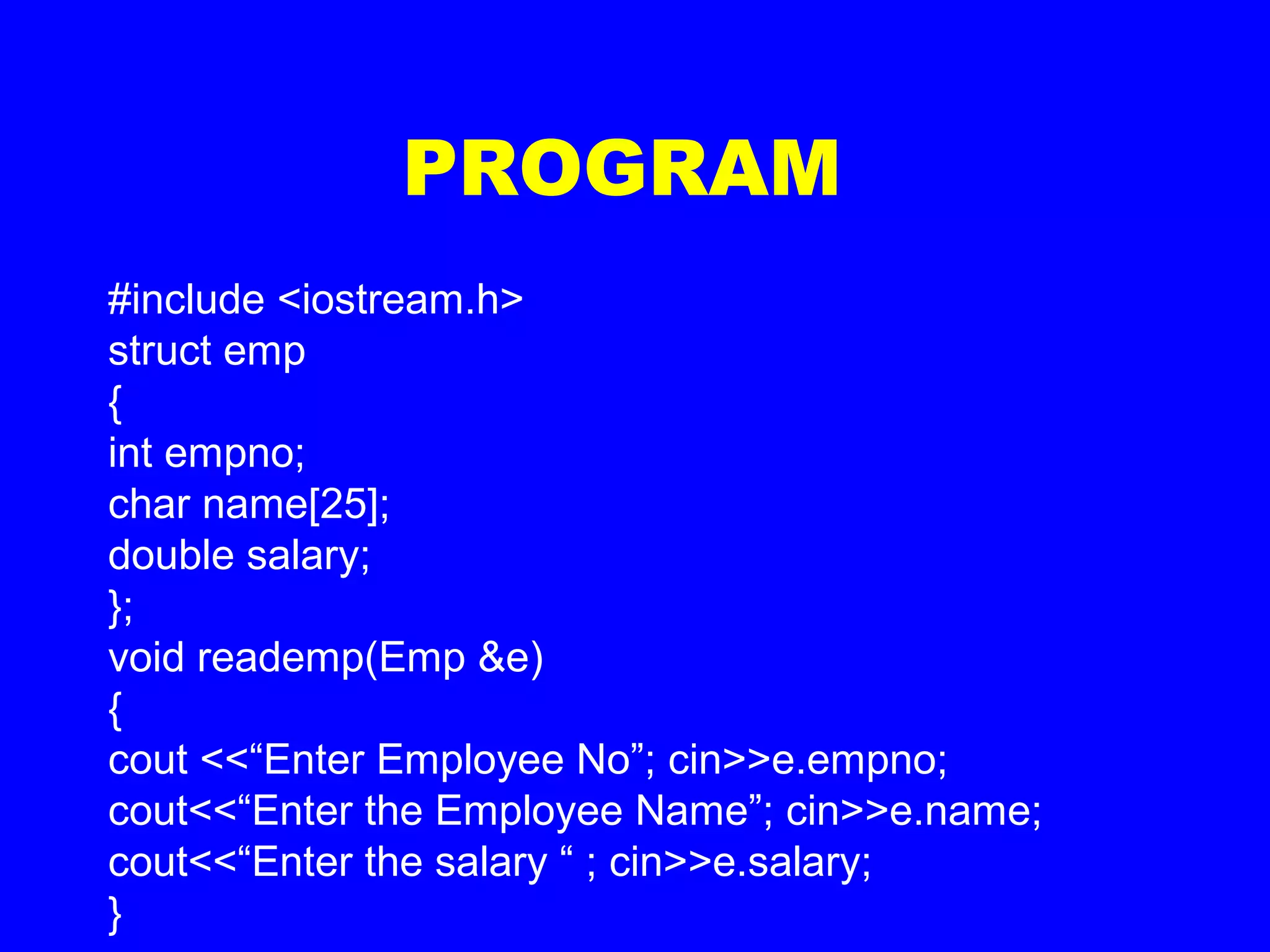 PROGRAM

#include <iostream.h>
struct emp
{
int empno;
char name[25];
double salary;
};
void reademp(Emp &e)
{
cout <<“Enter Employee No”; cin>>e.empno;
cout<<“Enter the Employee Name”; cin>>e.name;
cout<<“Enter the salary “ ; cin>>e.salary;
}